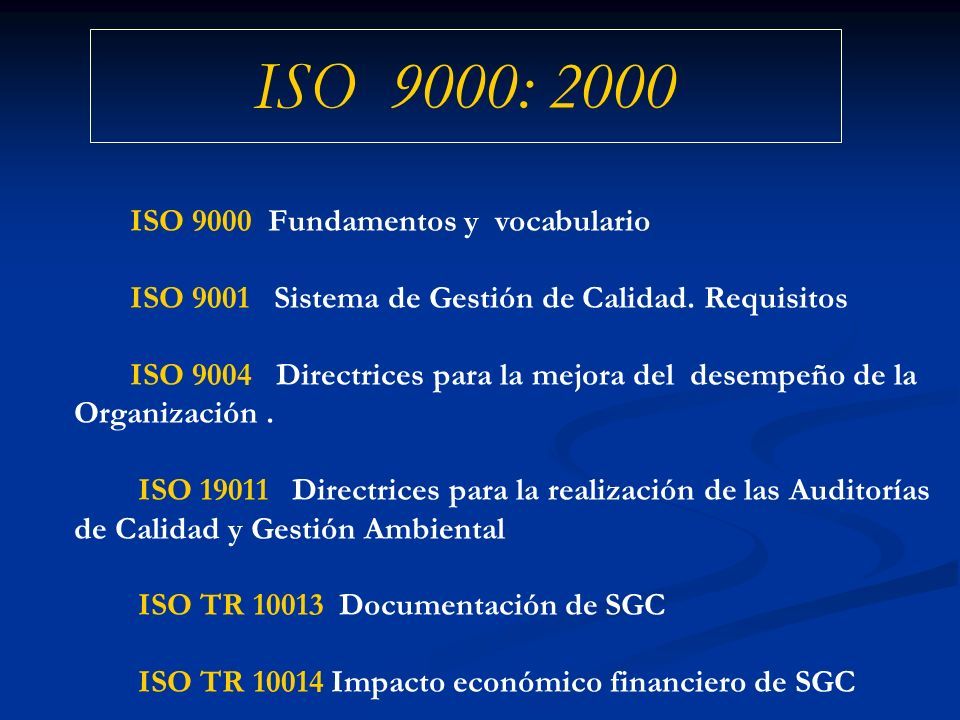 ISO 9000: 2000

ISO 9000 Fundamentos y vocabulario

ISO 9001 Sistema de Gestión de Calidad. Requisitos

ISO 9004 Directrices para la mejora del desempeño de la Organización .

ISO 19011 Directrices para la realización de las Auditorías de Calidad y Gestión Ambiental

ISO TR 10013 Documentación de SGC

ISO TR 10014 Impacto económico financiero de SGC